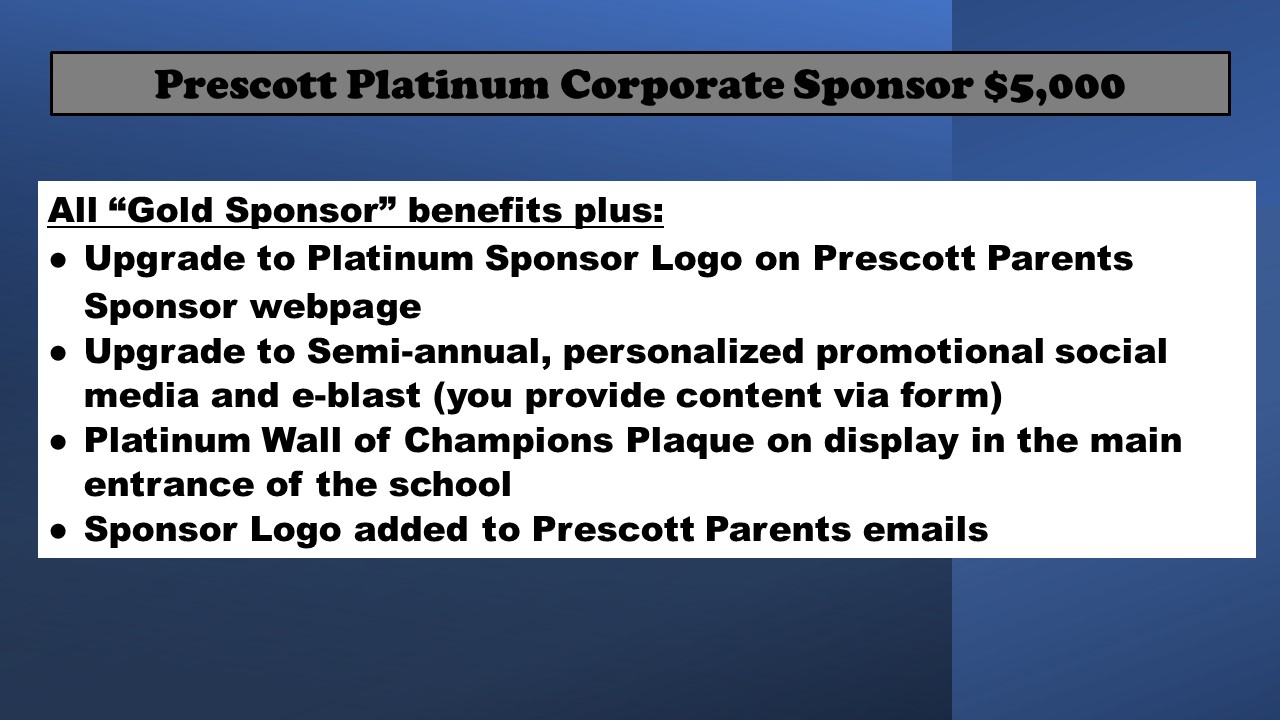 Prescott Platinum Corporate Sponsor $5,000

All “Gold Sponsor” benefits plus:

● Upgrade to Platinum Sponsor Logo on Prescott Parents Sponsor webpage
● Upgrade to Semi-annual, personalized promotional social media and e-blast (you provide content via form)
● Platinum Wall of Champions Plaque on display in the main entrance of the school
● Sponsor Logo added to Prescott Parents emails